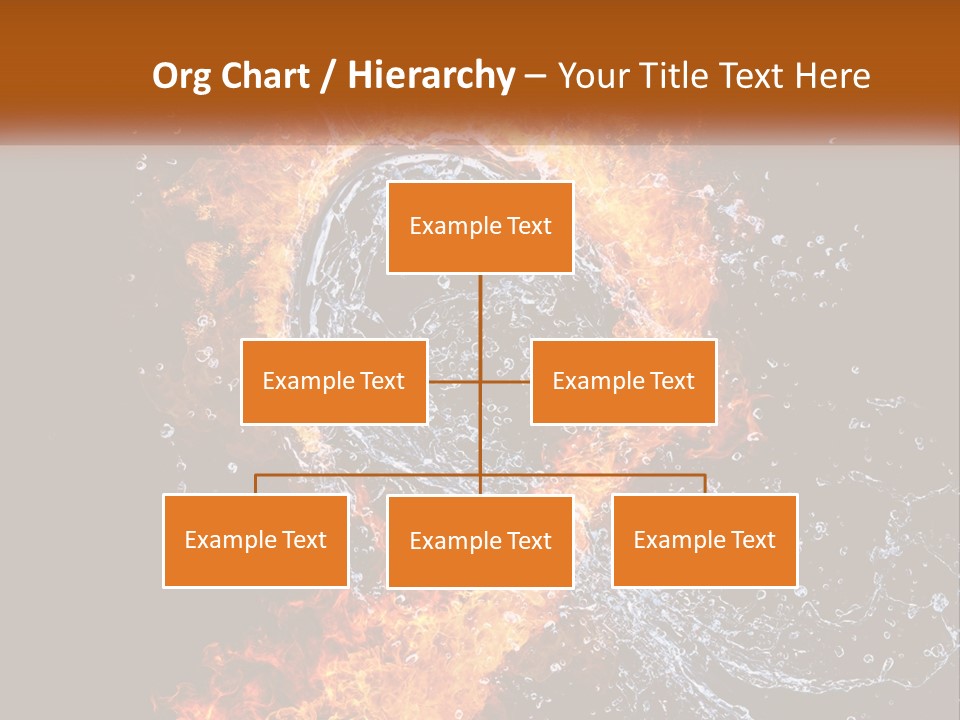 Org Chart / Hierarchy – Your Title Text Here

Example Text

Example Text

Example Text

Example Text

Example Text

Example Text